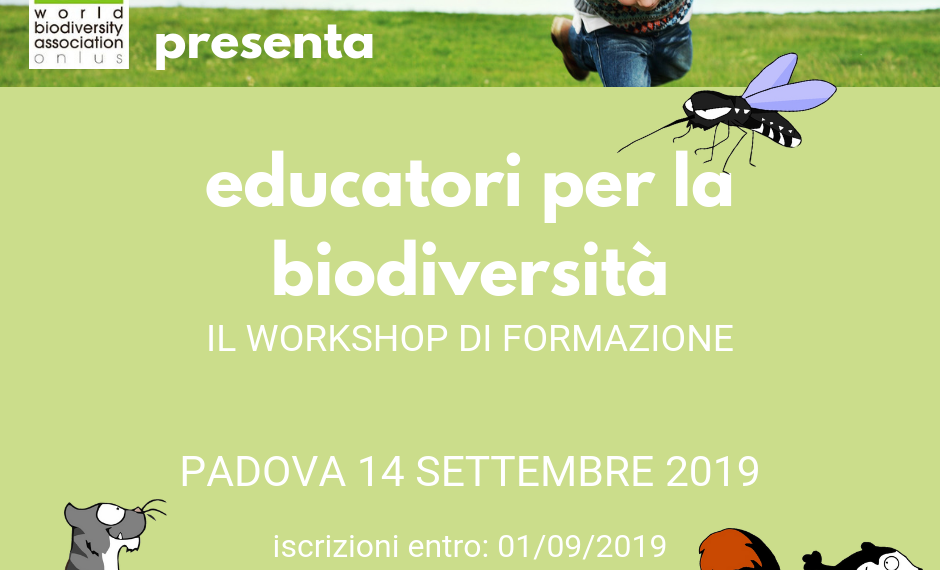 world biodiversity association onlus

presenta

educatori per la biodiversità

IL WORKSHOP DI FORMAZIONE

PADOVA 14 SETTEMBRE 2019

iscrizioni entro: 01/09/2019